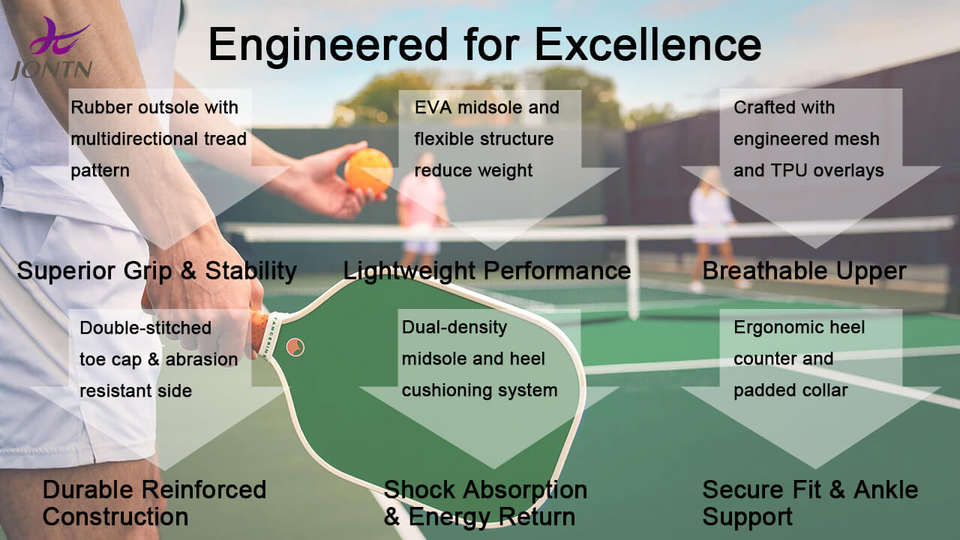 JONTN

Engineered for Excellence

Rubber outsole with multidirectional tread pattern

Superior Grip & Stability

EVA midsole and flexible structure reduce weight

Lightweight Performance

Crafted with engineered mesh and TPU overlays

Breathable Upper

Double-stitched toe cap & abrasion resistant side

Durable Reinforced Construction

Dual-density midsole and heel cushioning system

Shock Absorption & Energy Return

Ergonomic heel counter and padded collar

Secure Fit & Ankle Support